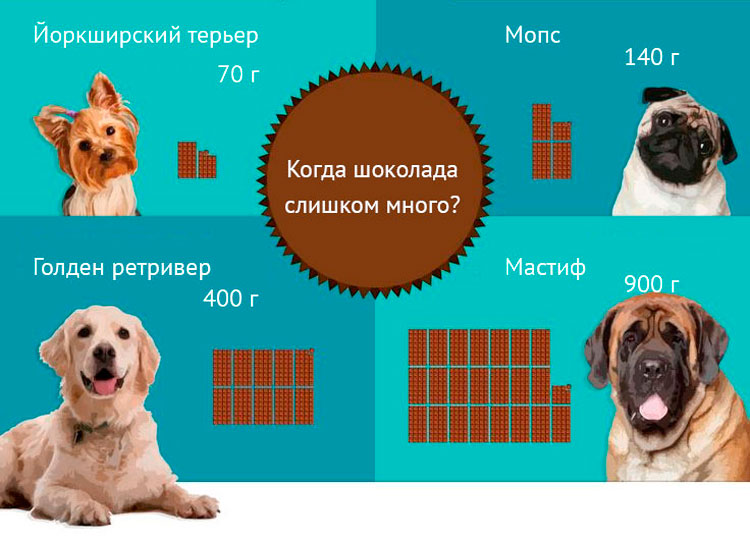 Йоркширский терьер

70 г

Мопс

140 г

Когда шоколада слишком много?

Голден ретривер

400 г

Мастиф

900 г